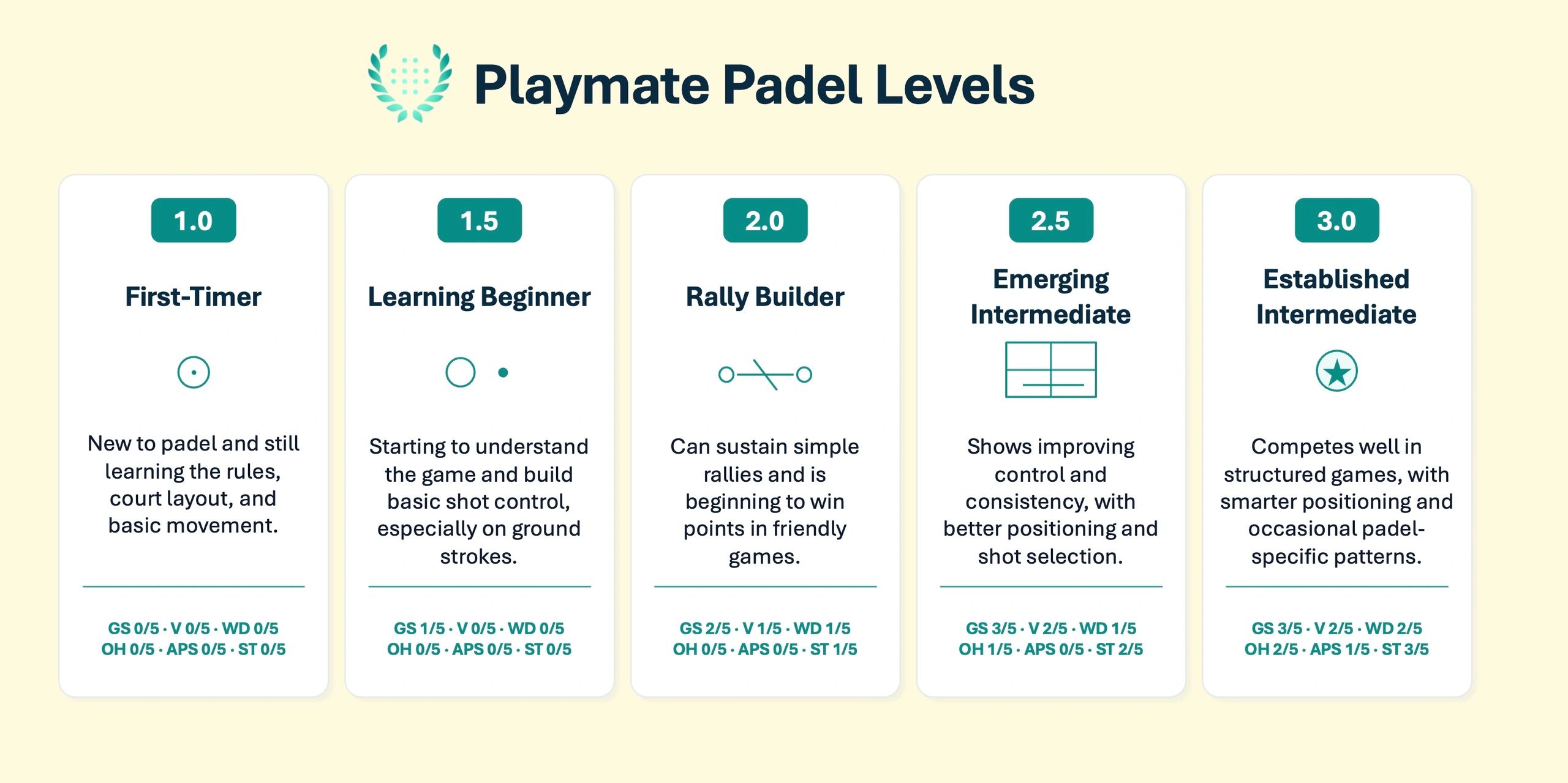 Playmate Padel Levels

1.0

First-Timer

New to padel and still learning the rules, court layout, and basic movement.

GS 0/5 · V 0/5 · WD 0/5
OH 0/5 · APS 0/5 · ST 0/5

1.5

Learning Beginner

Starting to understand the game and build basic shot control, especially on ground strokes.

GS 1/5 · V 0/5 · WD 0/5
OH 0/5 · APS 0/5 · ST 0/5

2.0

Rally Builder

Can sustain simple rallies and is beginning to win points in friendly games.

GS 2/5 · V 1/5 · WD 1/5
OH 0/5 · APS 0/5 · ST 1/5

2.5

Emerging Intermediate

Shows improving control and consistency, with better positioning and shot selection.

GS 3/5 · V 2/5 · WD 1/5
OH 1/5 · APS 0/5 · ST 2/5

3.0

Established Intermediate

Competes well in structured games, with smarter positioning and occasional padel-specific patterns.

GS 3/5 · V 2/5 · WD 2/5
OH 2/5 · APS 1/5 · ST 3/5